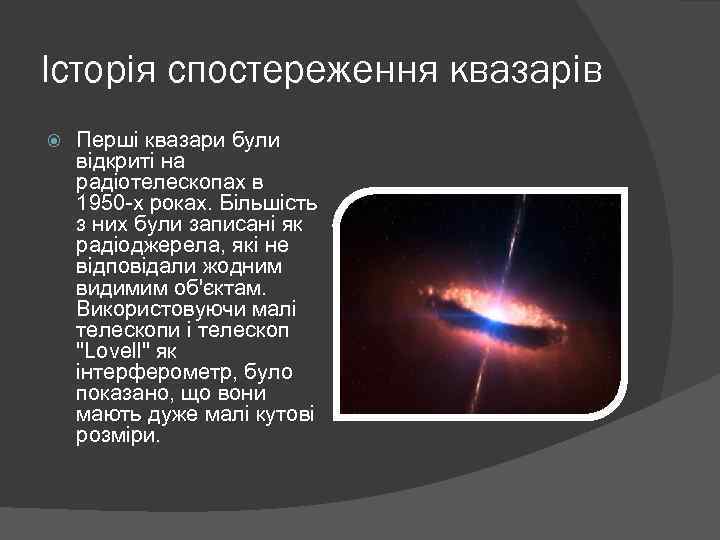 Історія спостереження квазарів

Перші квазари були відкриті на радіотелескопах в 1950-х роках. Більшість з них були записані як радіоджерела, які не відповідали жодним видимим об'єктам. Використовуючи малі телескопи і телескоп "Lovell" як інтерферометр, було показано, що вони мають дуже малі кутові розміри.